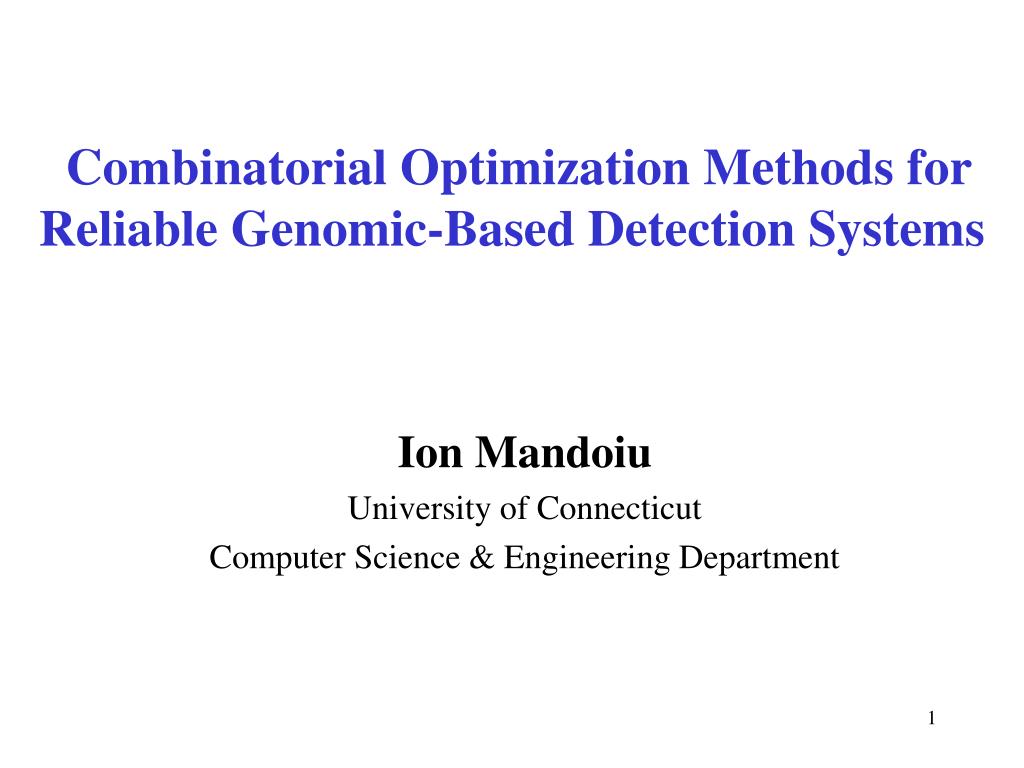 Combinatorial Optimization Methods for Reliable Genomic-Based Detection Systems

Ion Mandoiu

University of Connecticut

Computer Science & Engineering Department

1